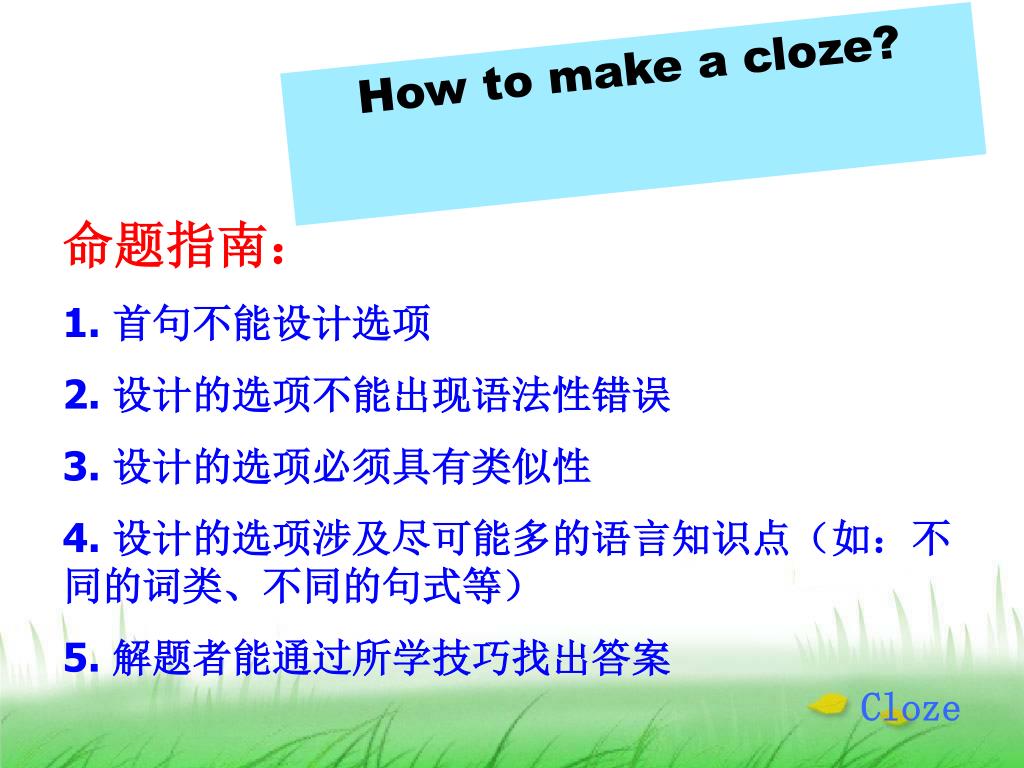 How to make a cloze?

命题指南：

1. 首句不能设计选项

2. 设计的选项不能出现语法性错误

3. 设计的选项必须具有类似性

4. 设计的选项涉及尽可能多的语言知识点（如：不同的词类、不同的句式等）

5. 解题者能通过所学技巧找出答案

Cloze